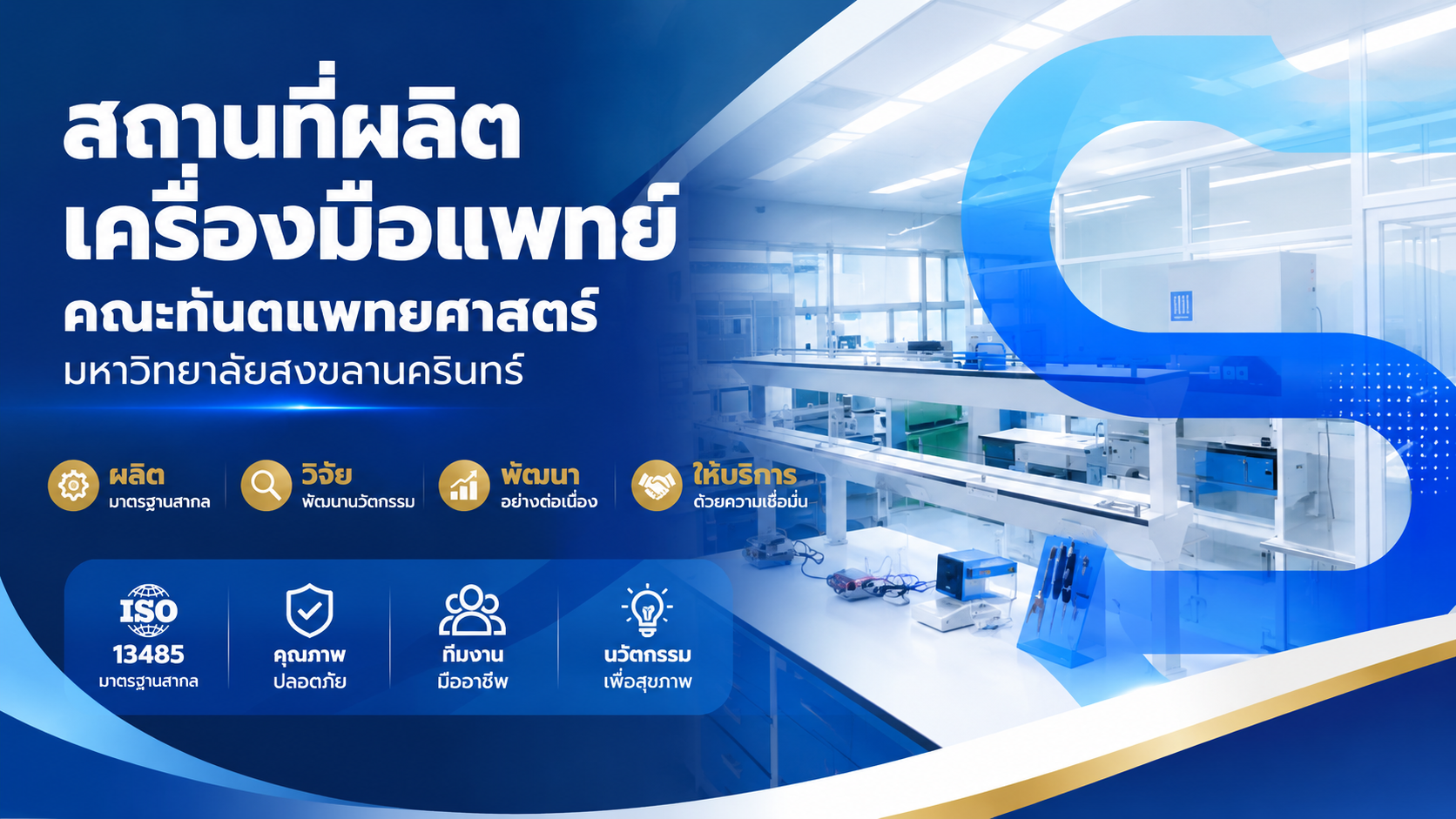 สถานที่ผลิต
เครื่องมือแพทย์
คณะทันตแพทยศาสตร์
มหาวิทยาลัยสงขลานครินทร์

ผลิต
มาตรฐานสากล

วิจัย
พัฒนานวัตกรรม

พัฒนา
อย่างต่อเนื่อง

ให้บริการ
ด้วยความเชื่อมั่น

ISO
13485
มาตรฐานสากล

คุณภาพ
ปลอดภัย

ทีมงาน
มืออาชีพ

นวัตกรรม
เพื่อสุขภาพ